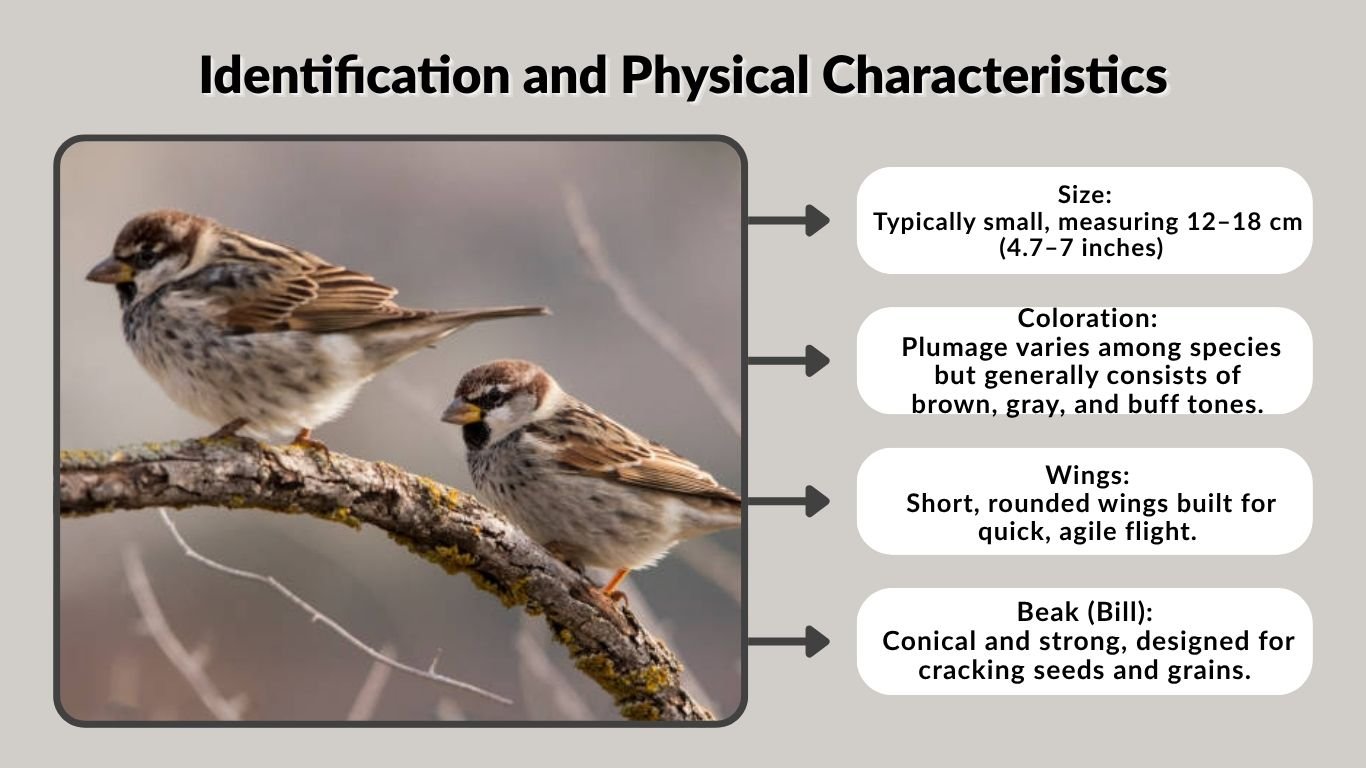 Identification and Physical Characteristics

Size:
Typically small, measuring 12–18 cm (4.7–7 inches)

Coloration:
Plumage varies among species but generally consists of brown, gray, and buff tones.

Wings:
Short, rounded wings built for quick, agile flight.

Beak (Bill):
Conical and strong, designed for cracking seeds and grains.